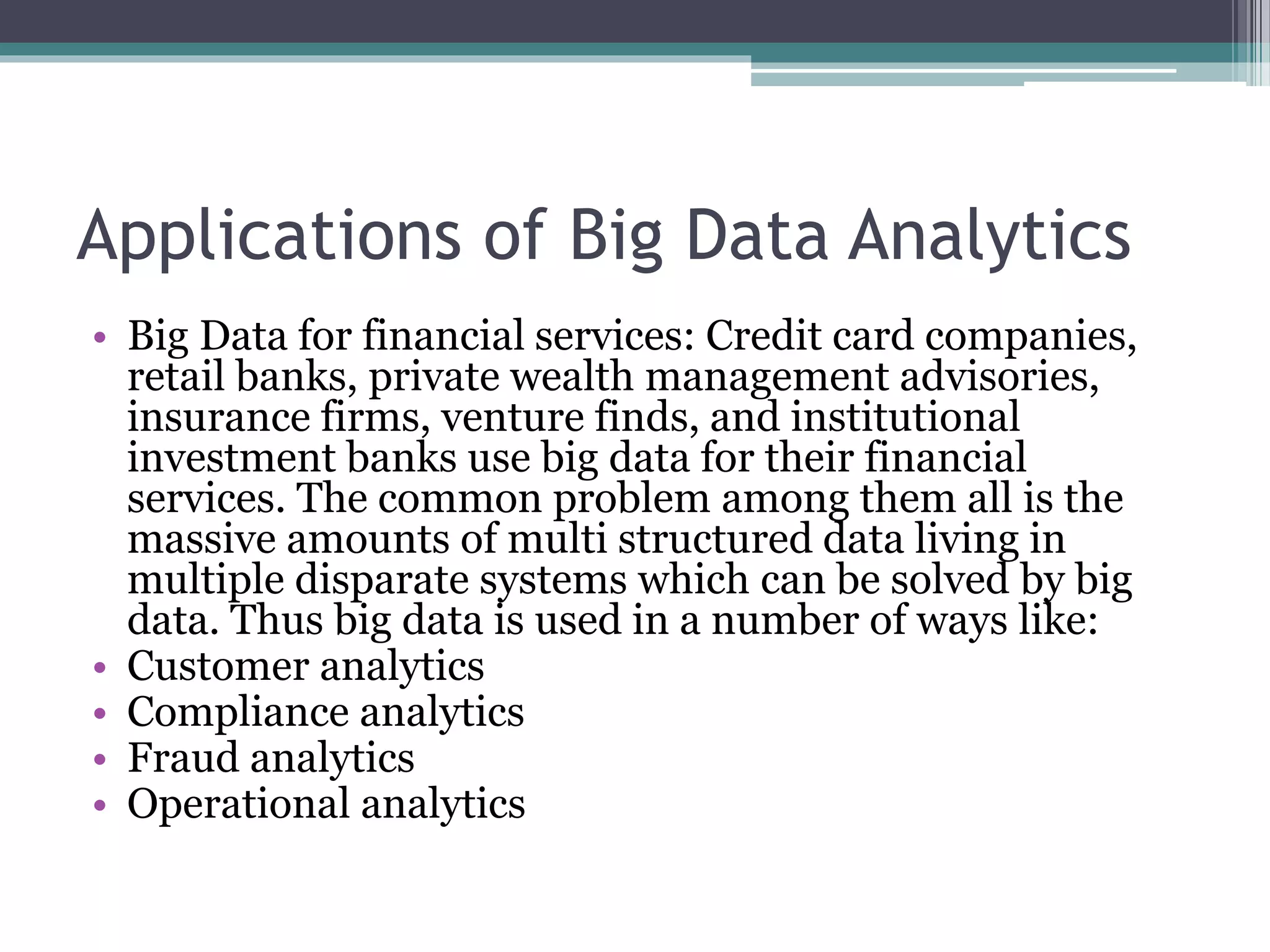 Applications of Big Data Analytics

• Big Data for financial services: Credit card companies, retail banks, private wealth management advisories, insurance firms, venture finds, and institutional investment banks use big data for their financial services. The common problem among them all is the massive amounts of multi structured data living in multiple disparate systems which can be solved by big data. Thus big data is used in a number of ways like:
• Customer analytics
• Compliance analytics
• Fraud analytics
• Operational analytics